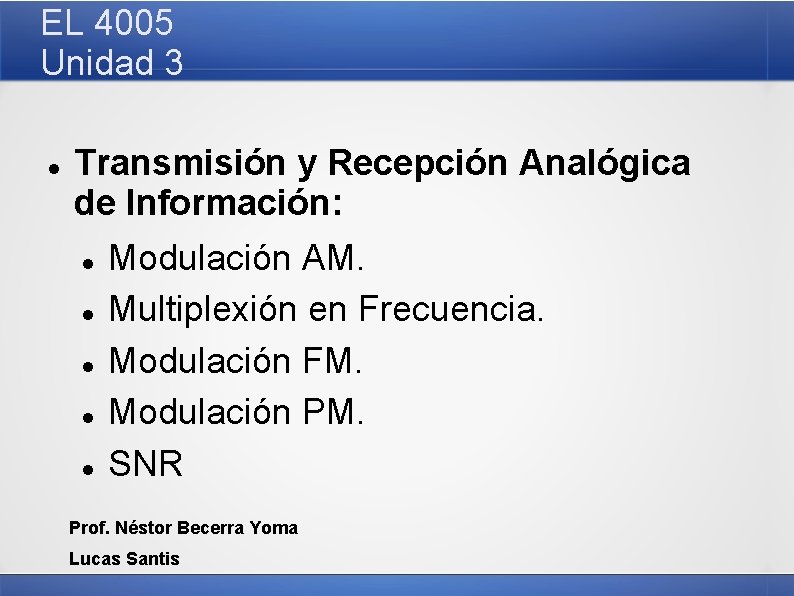 EL 4005
Unidad 3

- Transmisión y Recepción Analógica de Información:
  - Modulación AM.
  - Multiplexión en Frecuencia.
  - Modulación FM.
  - Modulación PM.
  - SNR

Prof. Néstor Becerra Yoma

Lucas Santis